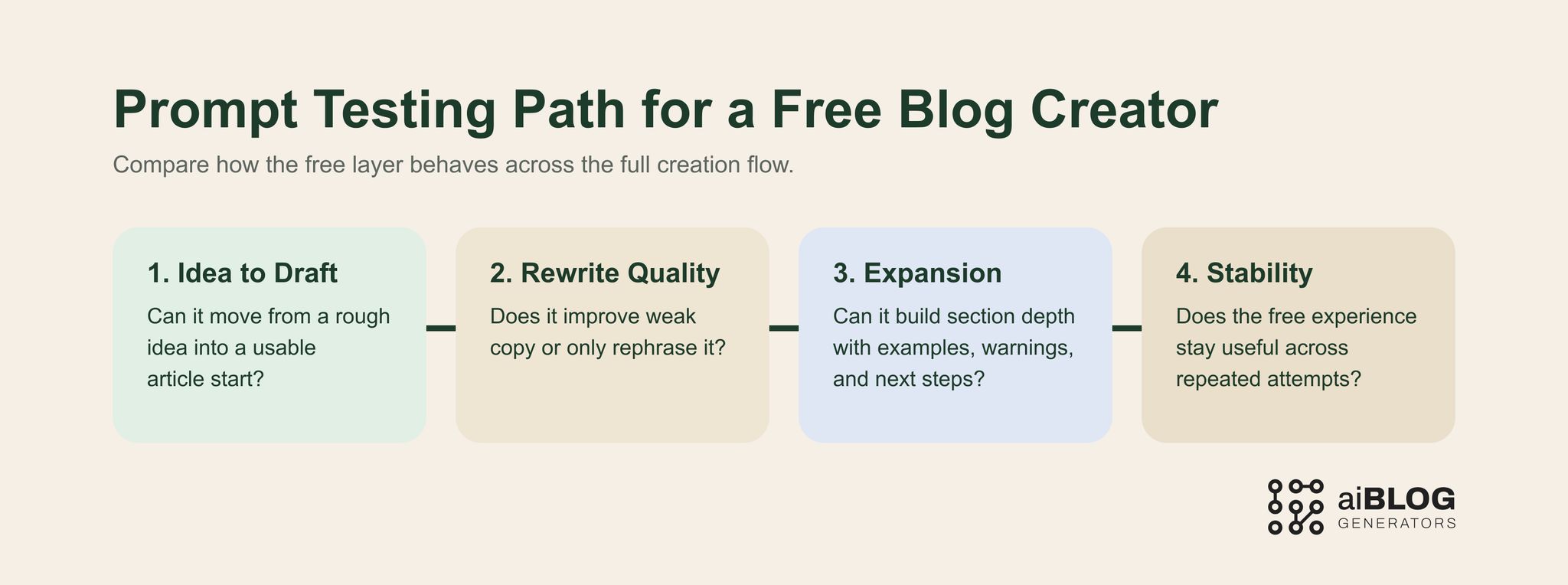 Prompt Testing Path for a Free Blog Creator

Compare how the free layer behaves across the full creation flow.

1. Idea to Draft

Can it move from a rough idea into a usable article start?

2. Rewrite Quality

Does it improve weak copy or only rephrase it?

3. Expansion

Can it build section depth with examples, warnings, and next steps?

4. Stability

Does the free experience stay useful across repeated attempts?

aiBLOG GENERATORS